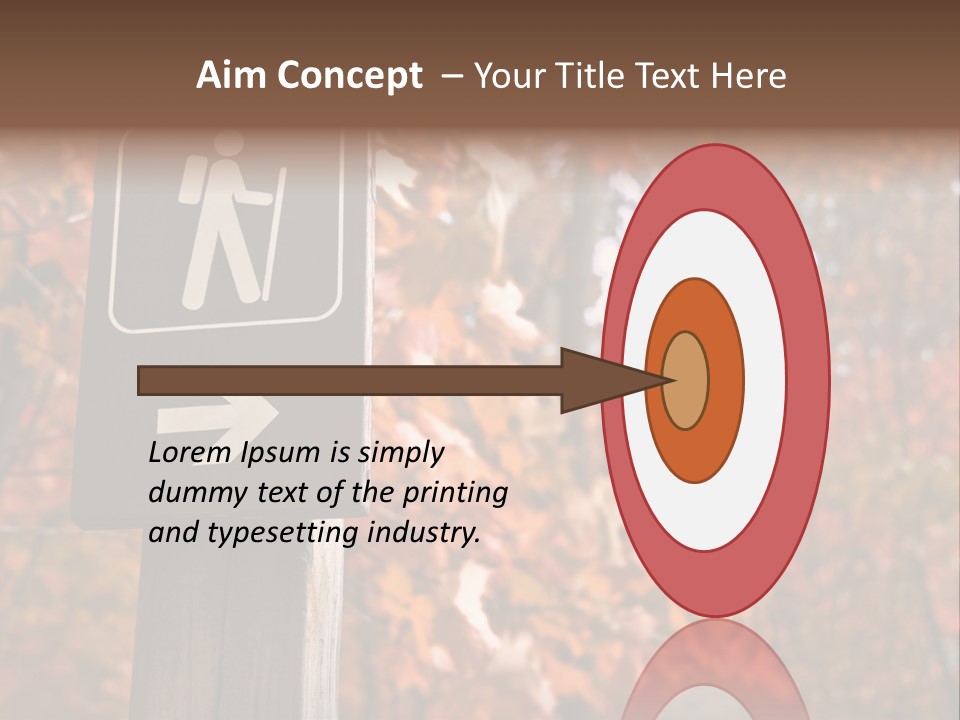 Aim Concept – Your Title Text Here

Lorem Ipsum is simply dummy text of the printing and typesetting industry.